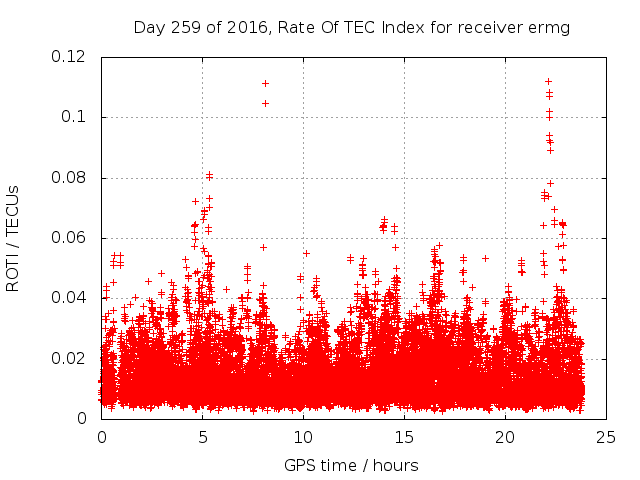 Day 259 of 2016, Rate Of TEC Index for receiver ermg

ROTI / TECUs

0.12
0.1
0.08
0.06
0.04
0.02
0

0
5
10
15
20
25

GPS time / hours